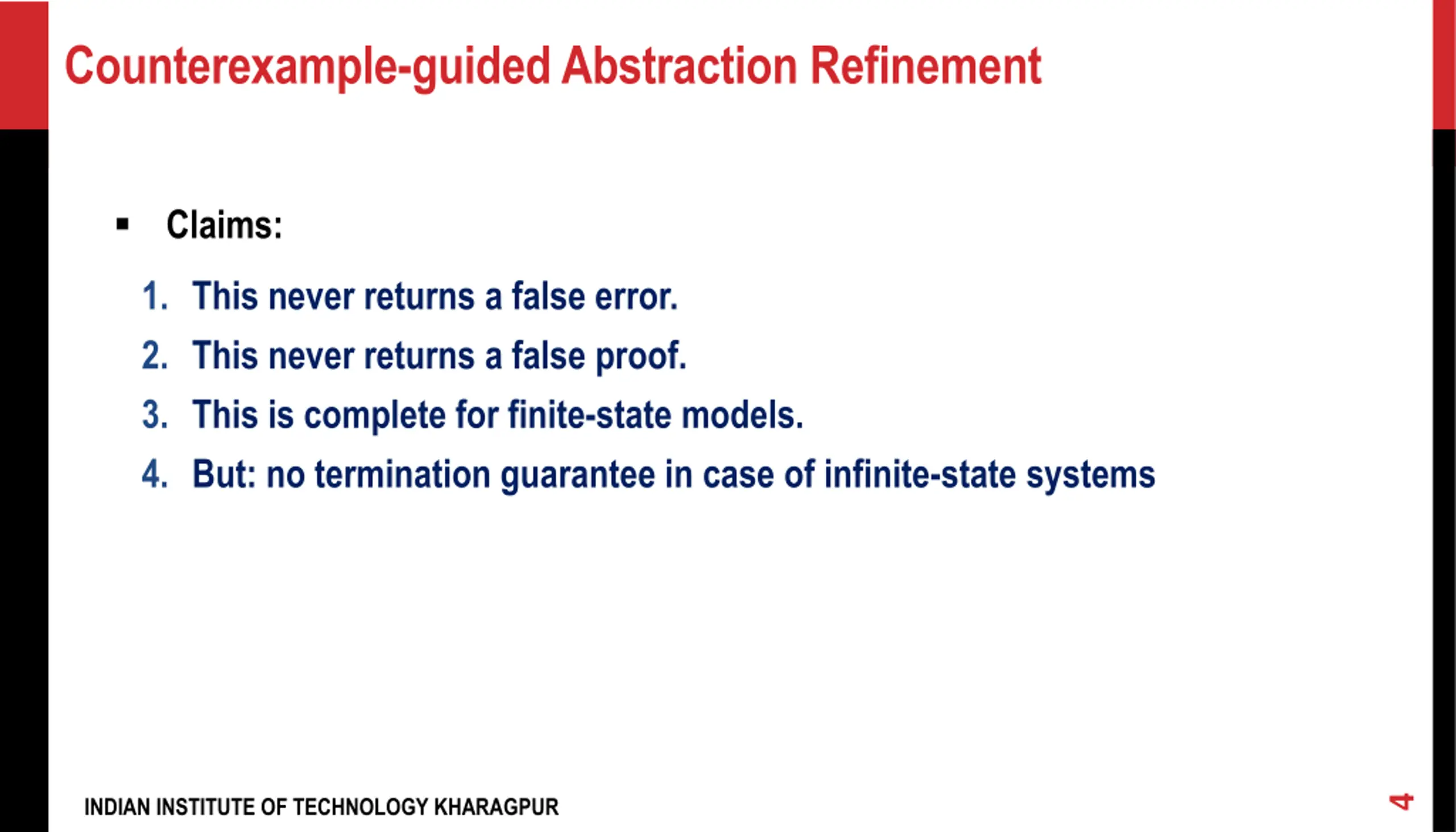 Counterexample-guided Abstraction Refinement

▪ Claims:

1. This never returns a false error.
2. This never returns a false proof.
3. This is complete for finite-state models.
4. But: no termination guarantee in case of infinite-state systems

INDIAN INSTITUTE OF TECHNOLOGY KHARAGPUR

4